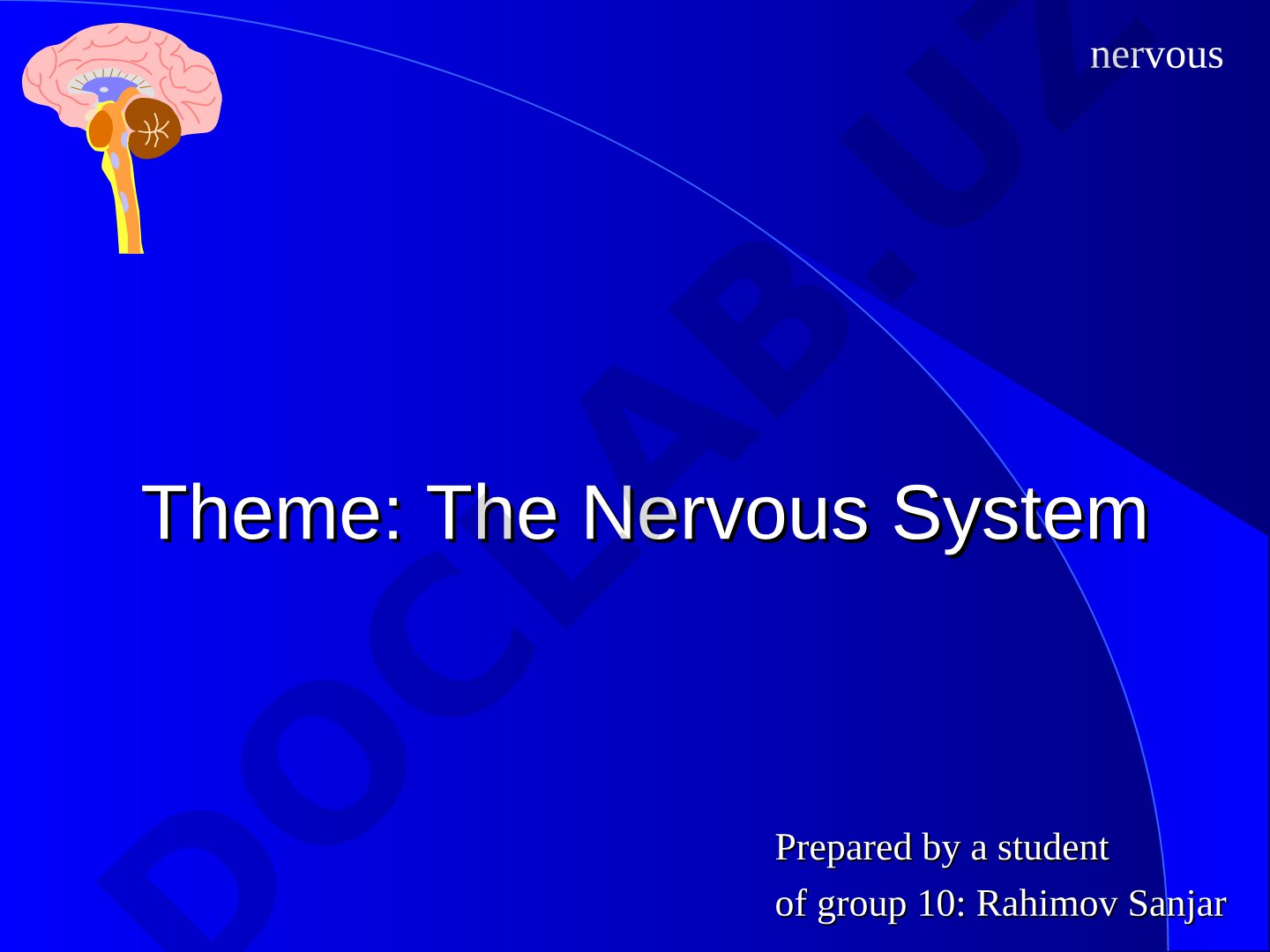 nervous

DOCLAB.UZ

Theme: The Nervous System

Prepared by a student
of group 10: Rahimov Sanjar